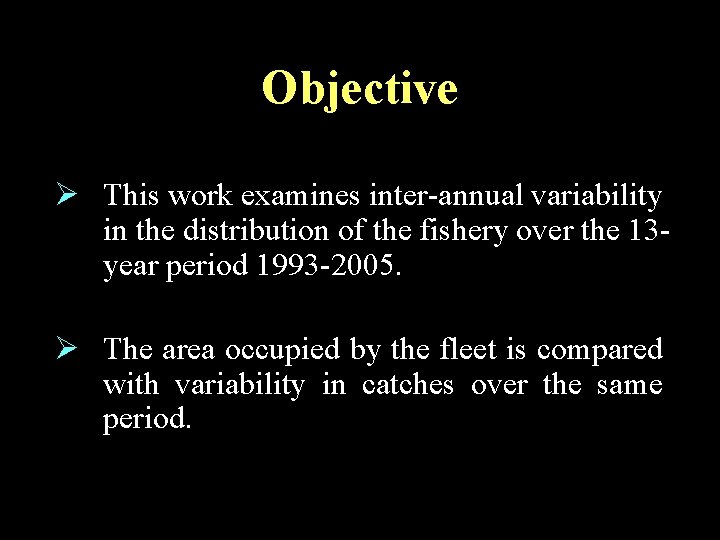 Objective

➢ This work examines inter-annual variability in the distribution of the fishery over the 13-year period 1993-2005.

➢ The area occupied by the fleet is compared with variability in catches over the same period.